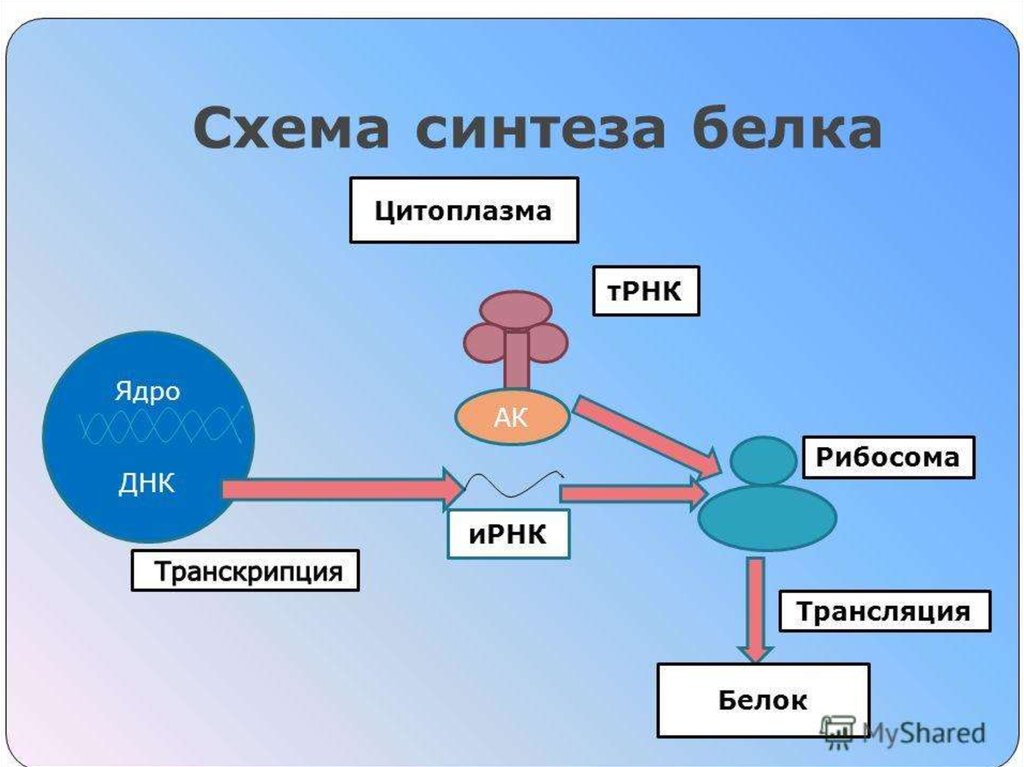 Схема синтеза белка

Цитоплазма

тРНК

Ядро

ДНК

АК

Рибосома

иРНК

Транскрипция

Трансляция

Белок

MyShared